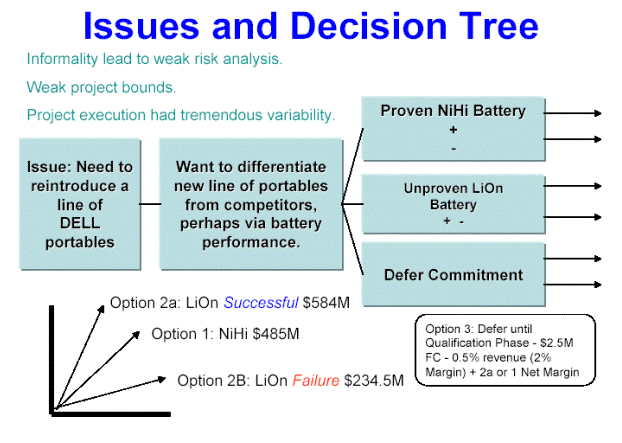 Issues and Decision Tree

Informality lead to weak risk analysis.

Weak project bounds.

Project execution had tremendous variability.

Issue: Need to reintroduce a line of DELL portables

Want to differentiate new line of portables from competitors, perhaps via battery performance.

Proven NiHi Battery
+
-

Unproven LiOn Battery
+ -

Defer Commitment

Option 2a: LiOn Successful $584M

Option 1: NiHi $485M

Option 2B: LiOn Failure $234.5M

Option 3: Defer until Qualification Phase - $2.5M FC - 0.5% revenue (2% Margin) + 2a or 1 Net Margin